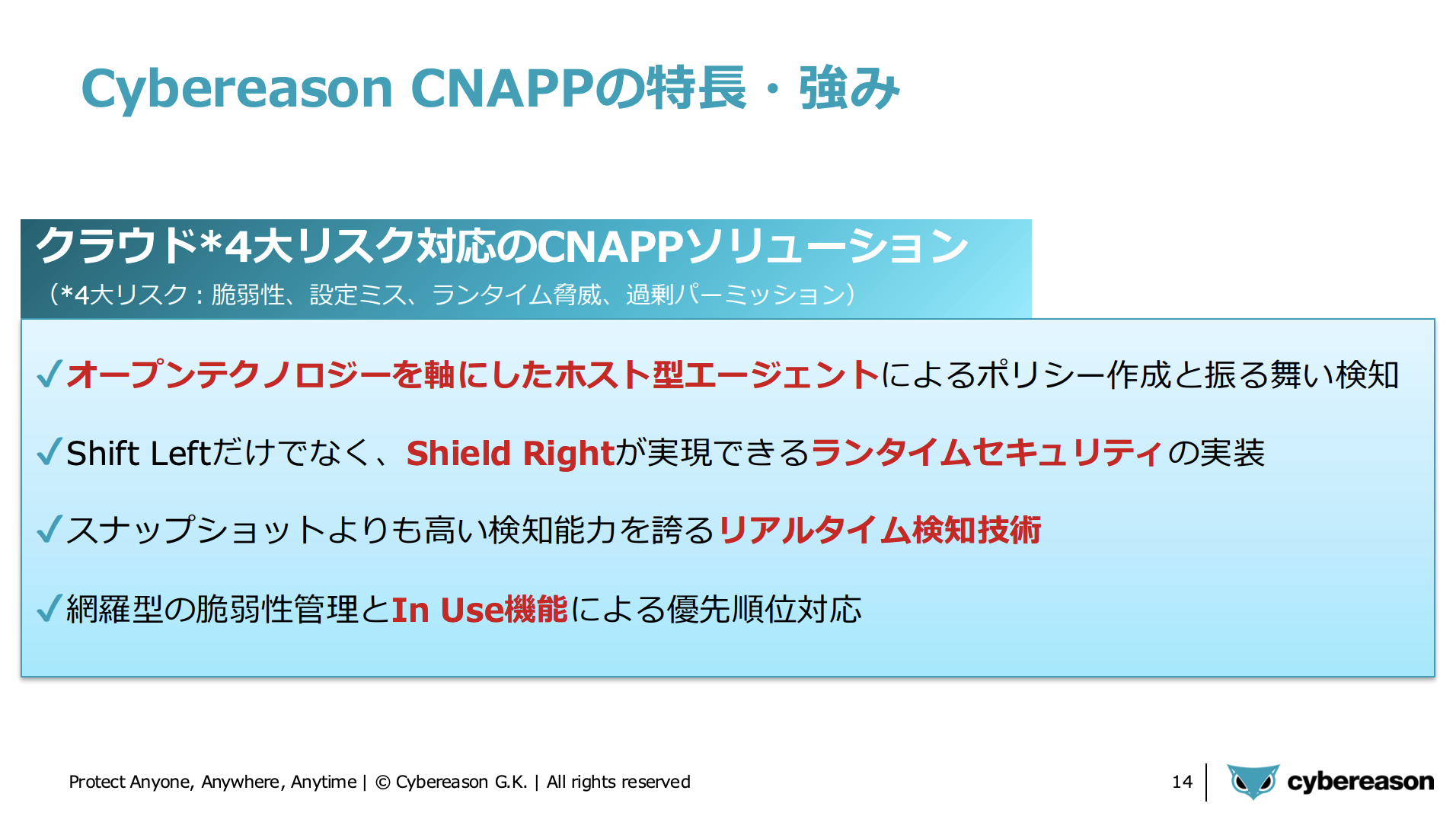 Cybereason CNAPPの特長・強み

クラウド*4大リスク対応のCNAPPソリューション
（*4大リスク：脆弱性、設定ミス、ランタイム脅威、過剰パーミッション）

✓オープンテクノロジーを軸にしたホスト型エージェントによるポリシー作成と振る舞い検知

✓Shift Leftだけでなく、Shield Rightが実現できるランタイムセキュリティの実装

✓スナップショットよりも高い検知能力を誇るリアルタイム検知技術

✓網羅型の脆弱性管理とIn Use機能による優先順位対応

Protect Anyone, Anywhere, Anytime | © Cybereason G.K. | All rights reserved

14

cybereason